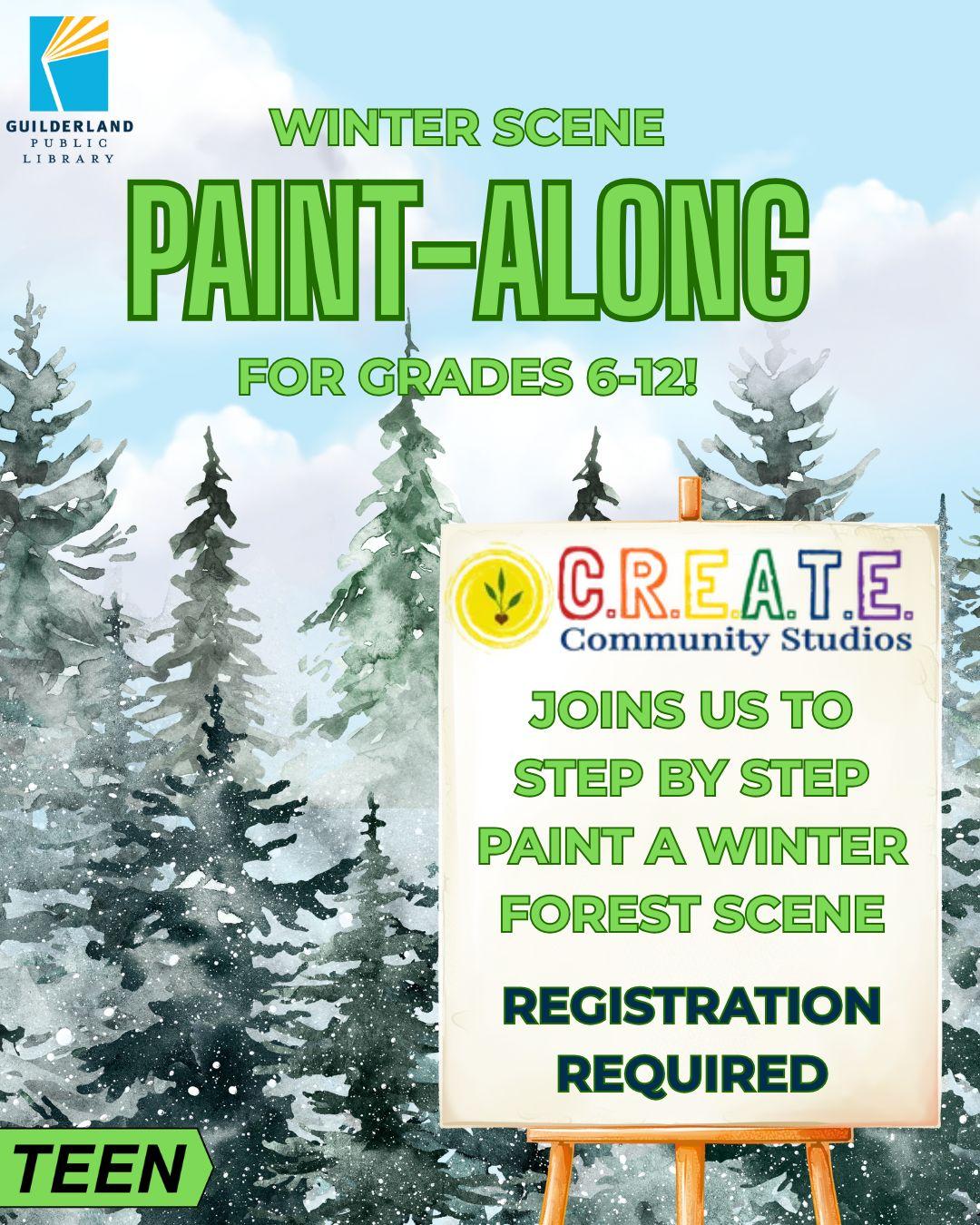 GUILDERLAND PUBLIC LIBRARY

WINTER SCENE

PAINT-ALONG

FOR GRADES 6-12!

C.R.E.A.T.E. Community Studios

JOINS US TO STEP BY STEP PAINT A WINTER FOREST SCENE

REGISTRATION REQUIRED

TEEN